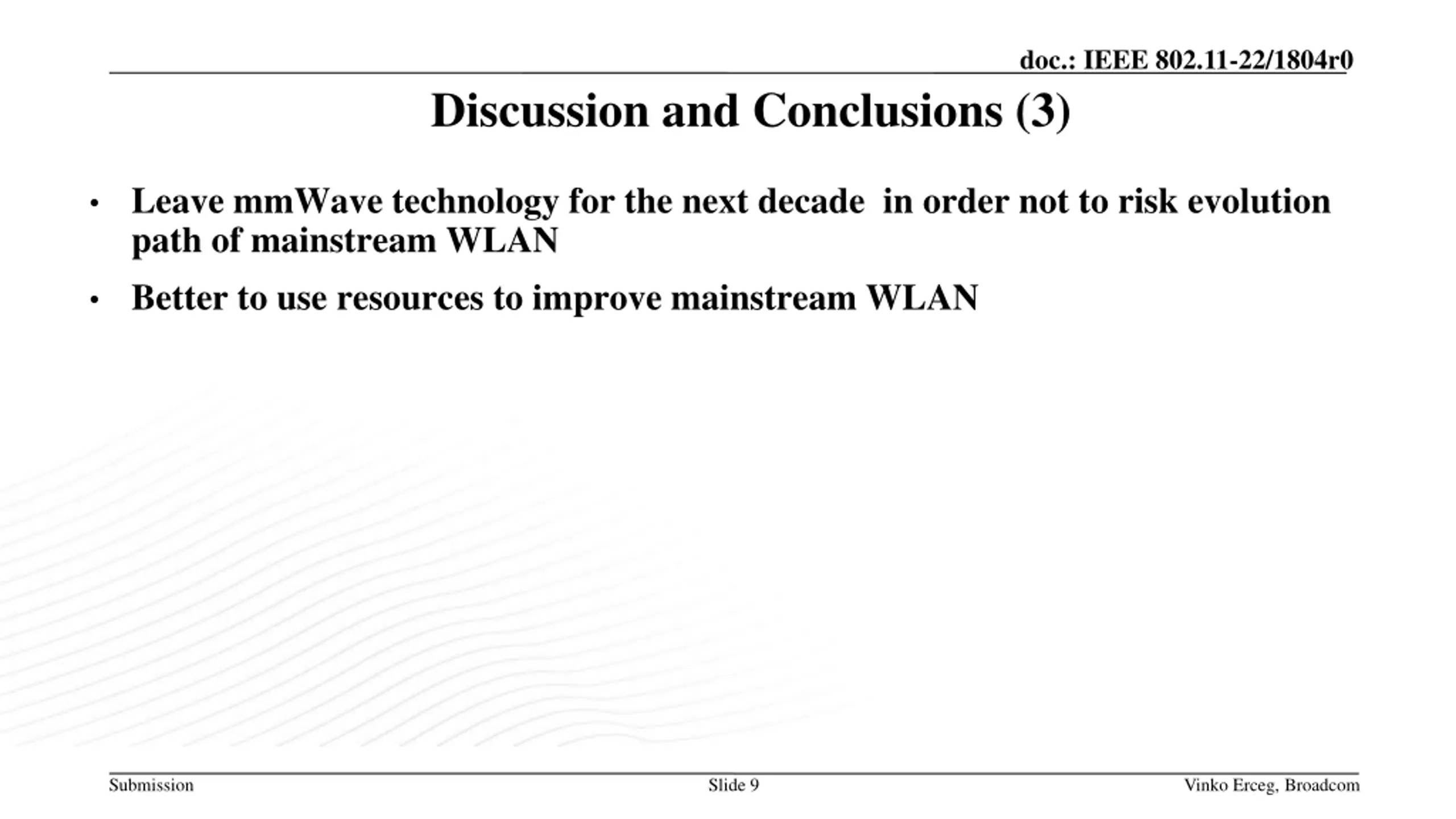 doc.: IEEE 802.11-22/1804r0

Discussion and Conclusions (3)

• Leave mmWave technology for the next decade in order not to risk evolution path of mainstream WLAN

• Better to use resources to improve mainstream WLAN

Submission

Slide 9

Vinko Erceg, Broadcom